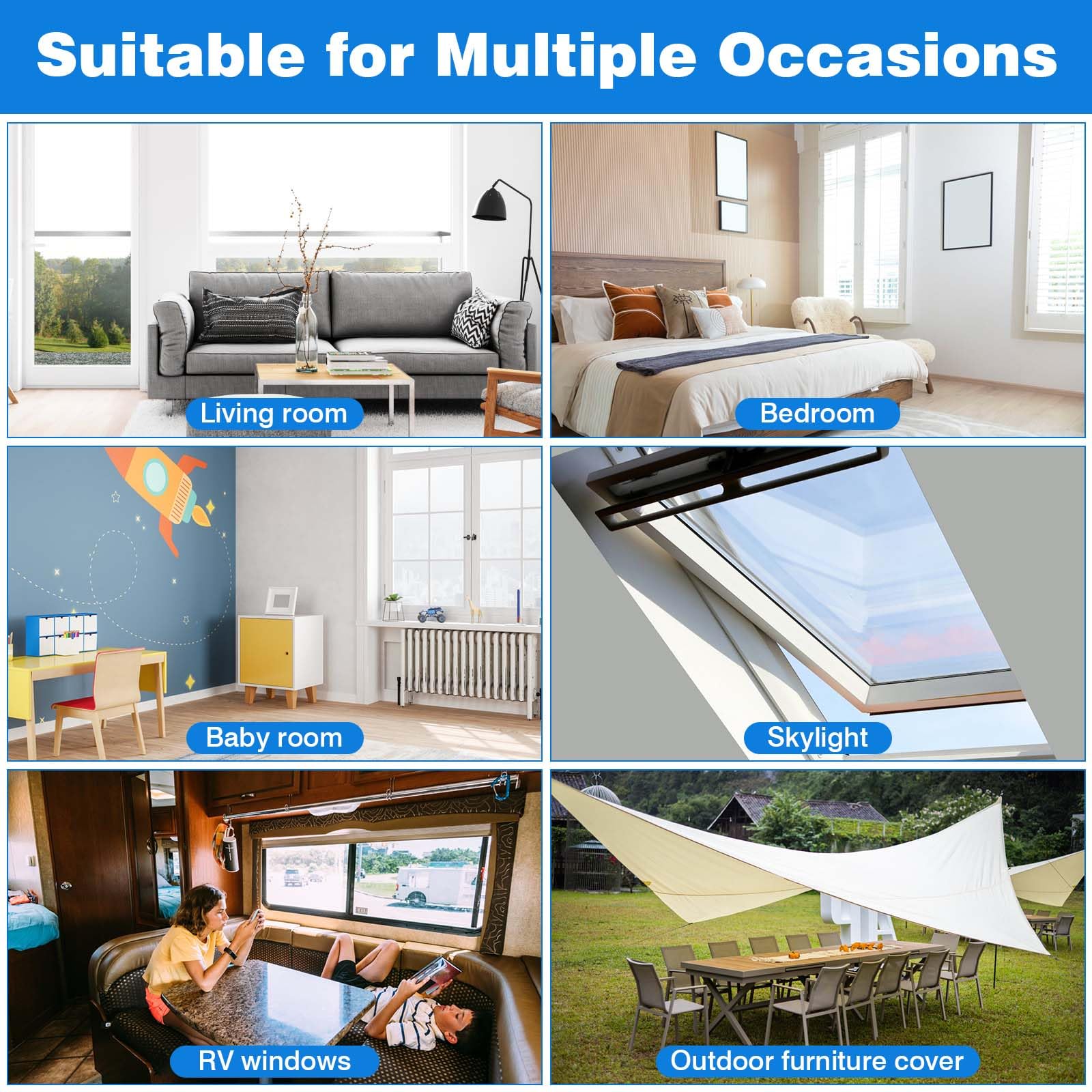 Suitable for Multiple Occasions

Living room

Bedroom

Baby room

Skylight

RV windows

Outdoor furniture cover